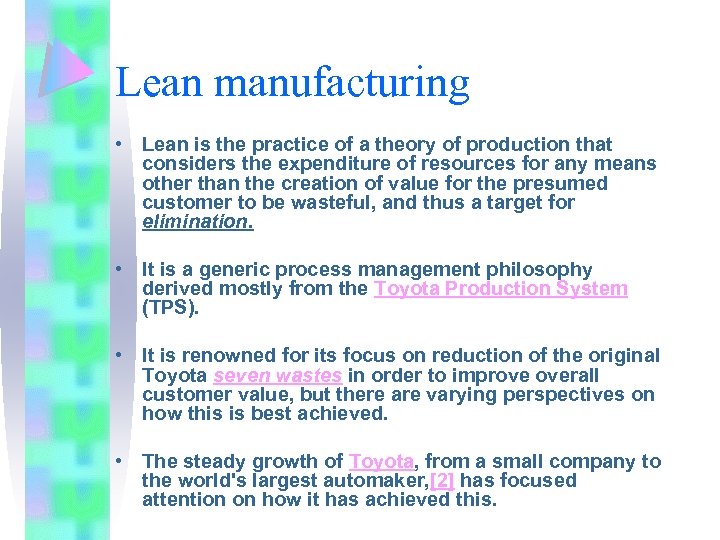 Lean manufacturing

• Lean is the practice of a theory of production that considers the expenditure of resources for any means other than the creation of value for the presumed customer to be wasteful, and thus a target for elimination.

• It is a generic process management philosophy derived mostly from the Toyota Production System (TPS).

• It is renowned for its focus on reduction of the original Toyota seven wastes in order to improve overall customer value, but there are varying perspectives on how this is best achieved.

• The steady growth of Toyota, from a small company to the world's largest automaker,[2] has focused attention on how it has achieved this.